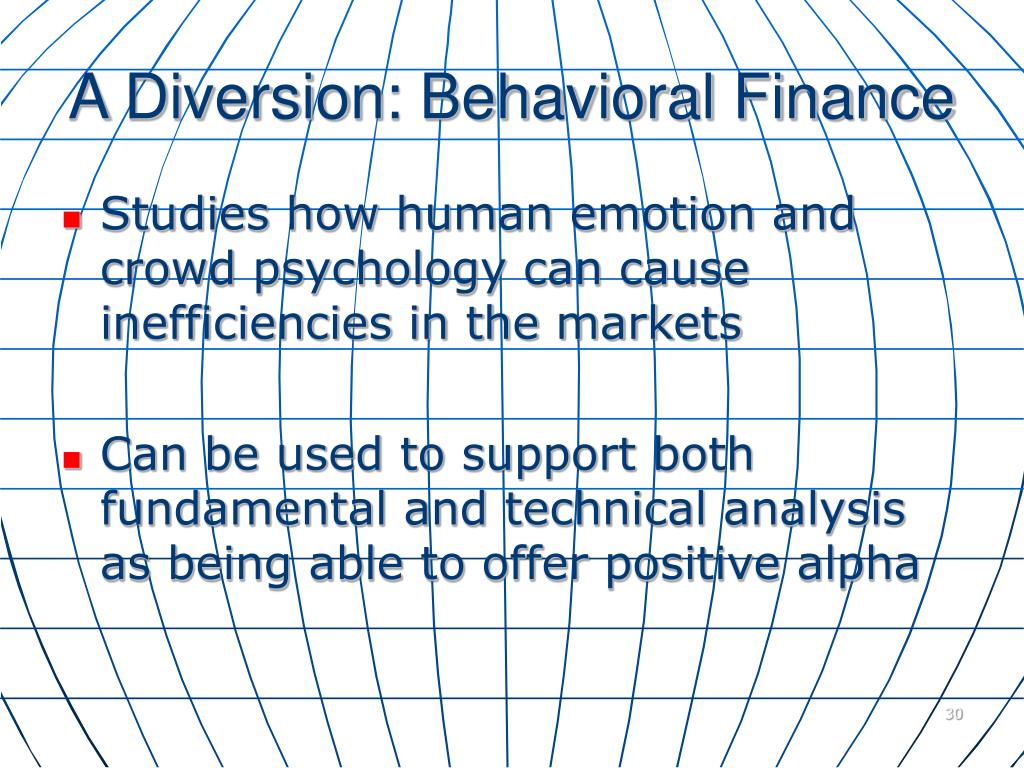 A Diversion: Behavioral Finance

- Studies how human emotion and crowd psychology can cause inefficiencies in the markets

- Can be used to support both fundamental and technical analysis as being able to offer positive alpha

30